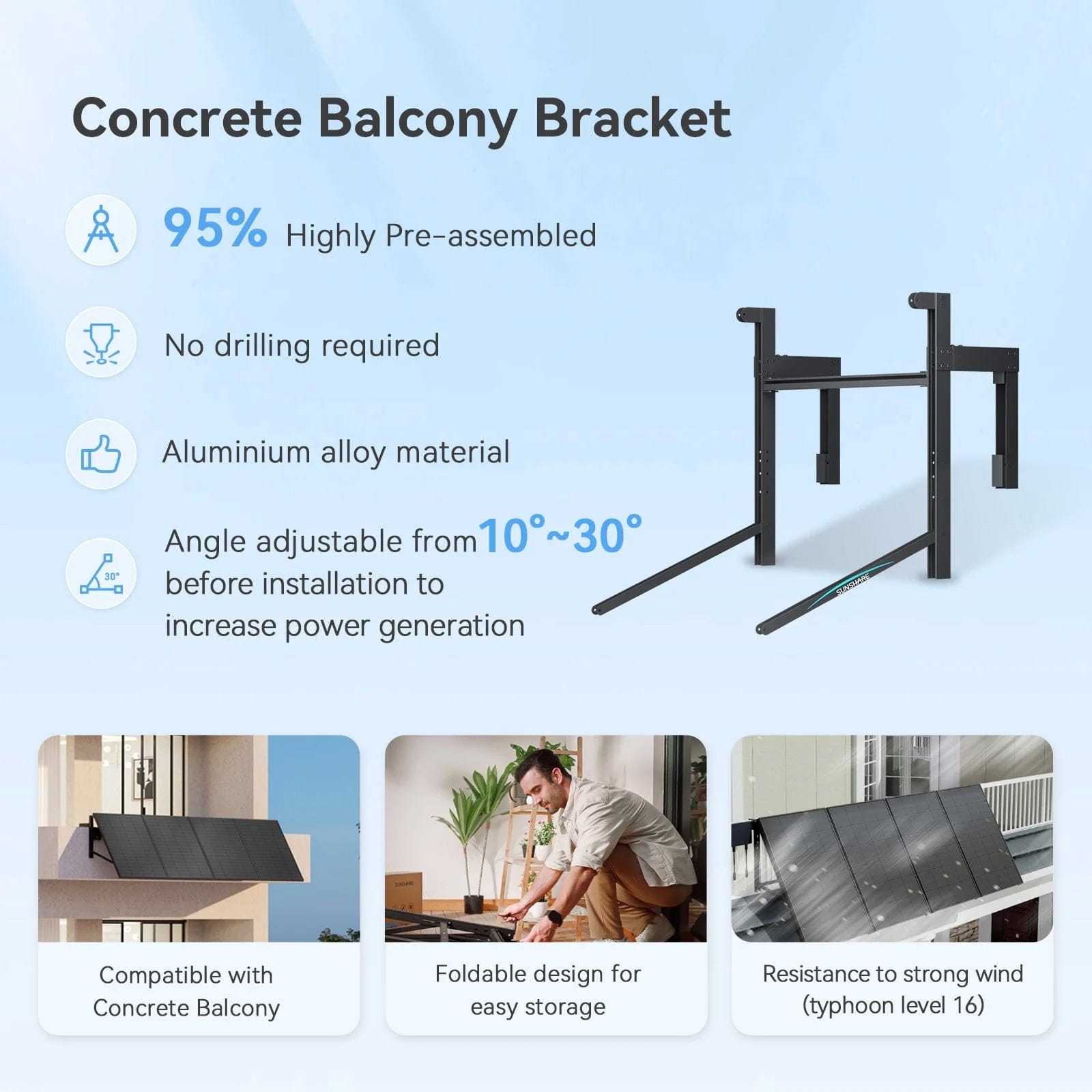 Concrete Balcony Bracket

95% Highly Pre-assembled

No drilling required

Aluminium alloy material

30°

Angle adjustable from 10°~30° before installation to increase power generation

SUNSHARE

SUNSHARE

Compatible with Concrete Balcony

Foldable design for easy storage

Resistance to strong wind (typhoon level 16)